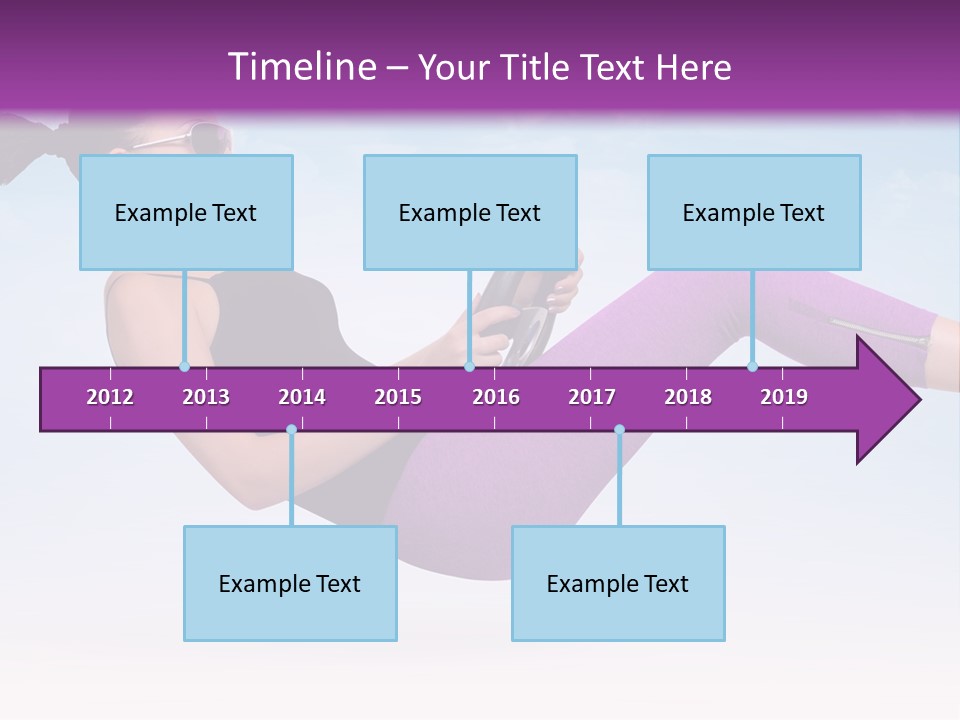 Timeline – Your Title Text Here

Example Text

Example Text

Example Text

2012 2013 2014 2015 2016 2017 2018 2019

Example Text

Example Text